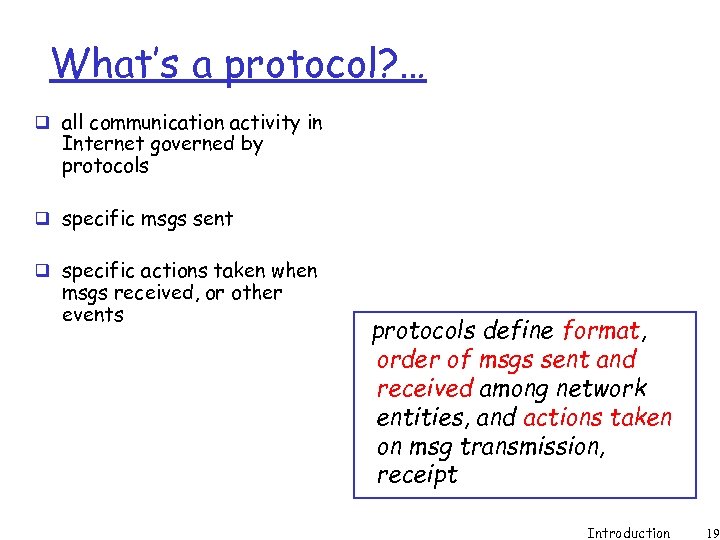 What's a protocol?...

❑ all communication activity in Internet governed by protocols

❑ specific msgs sent

❑ specific actions taken when msgs received, or other events

protocols define format, order of msgs sent and received among network entities, and actions taken on msg transmission, receipt

Introduction 19